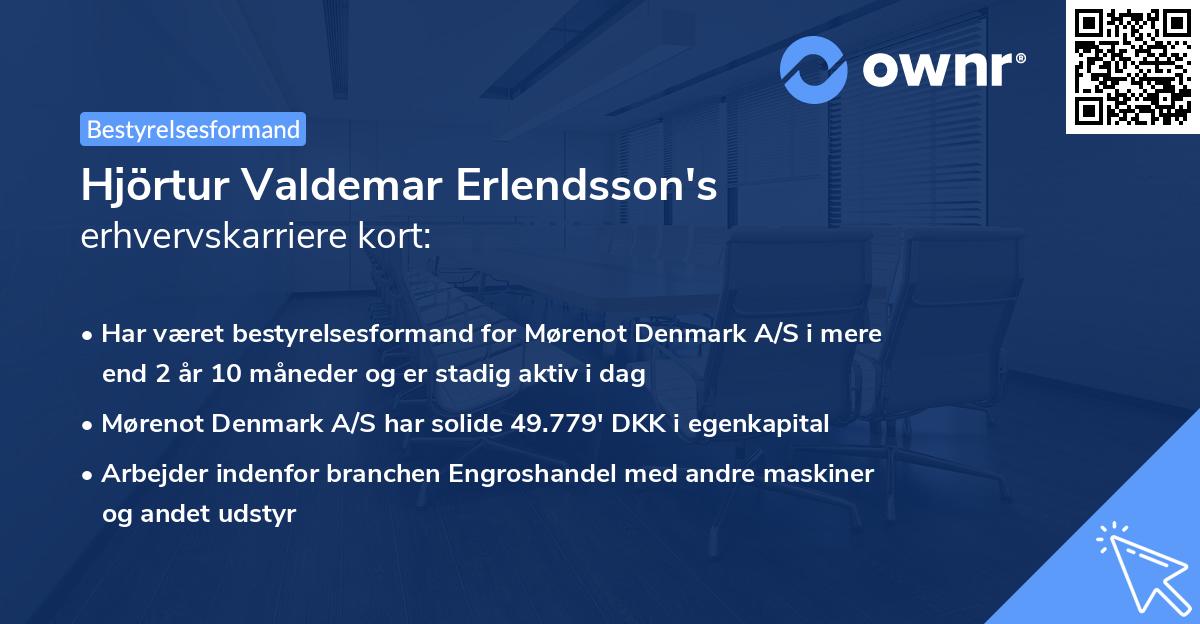 ownr®

Bestyrelsesformand

Hjörtur Valdemar Erlendsson's
erhvervskarriere kort:

• Har været bestyrelsesformand for Mørenot Denmark A/S i mere end 2 år 10 måneder og er stadig aktiv i dag

• Mørenot Denmark A/S har solide 49.779' DKK i egenkapital

• Arbejder indenfor branchen Engroshandel med andre maskiner og andet udstyr